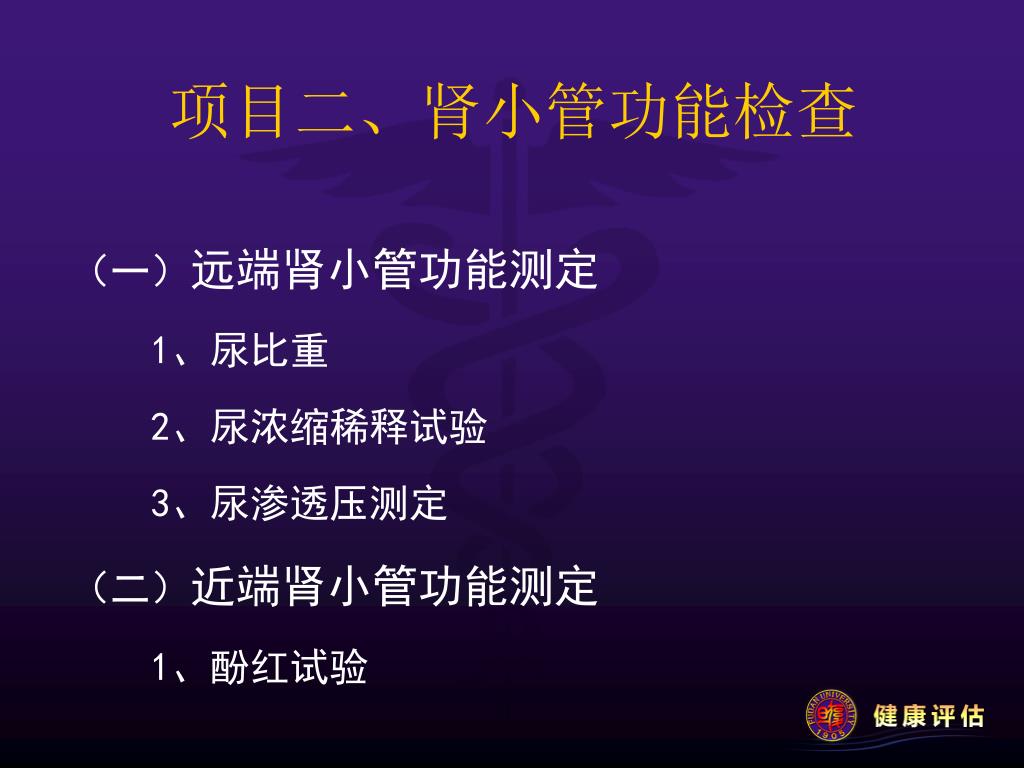 项目二、肾小管功能检查

（一）远端肾小管功能测定

1、尿比重

2、尿浓缩稀释试验

3、尿渗透压测定

（二）近端肾小管功能测定

1、酚红试验

FUDAN UNIVERSITY 1905

健康评估